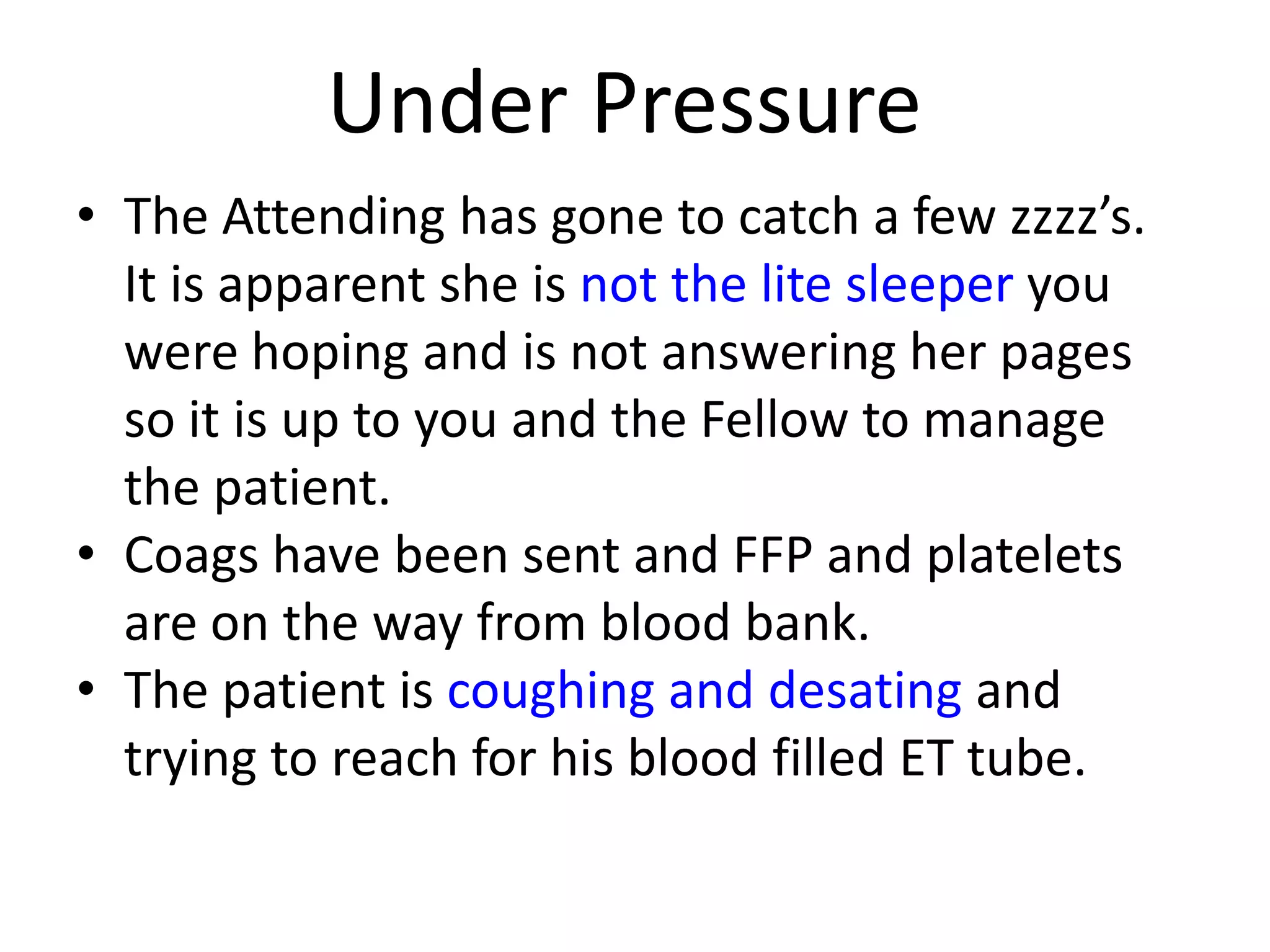 Under Pressure

• The Attending has gone to catch a few zzzz's. It is apparent she is not the lite sleeper you were hoping and is not answering her pages so it is up to you and the Fellow to manage the patient.
• Coags have been sent and FFP and platelets are on the way from blood bank.
• The patient is coughing and desating and trying to reach for his blood filled ET tube.